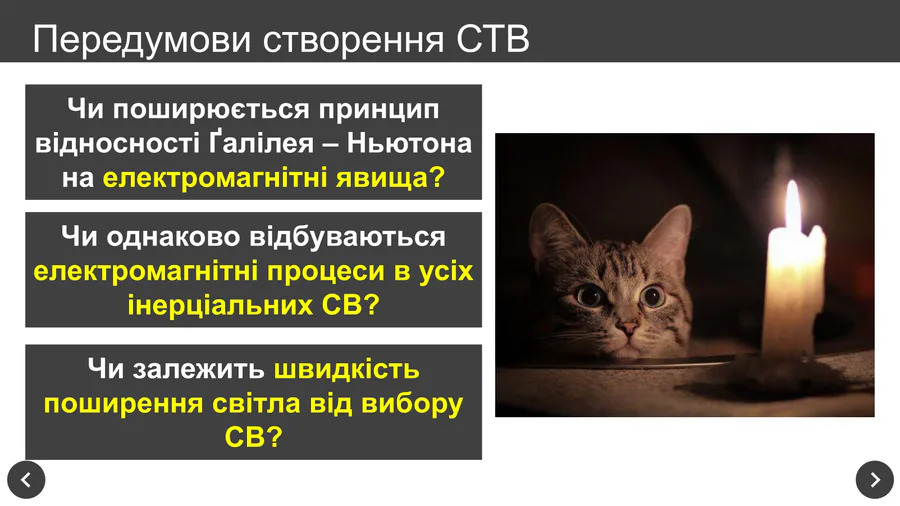 Передумови створення СТВ

Чи поширюється принцип відносності Ґалілея – Ньютона на електромагнітні явища?

Чи однаково відбуваються електромагнітні процеси в усіх інерціальних СВ?

Чи залежить швидкість поширення світла від вибору СВ?